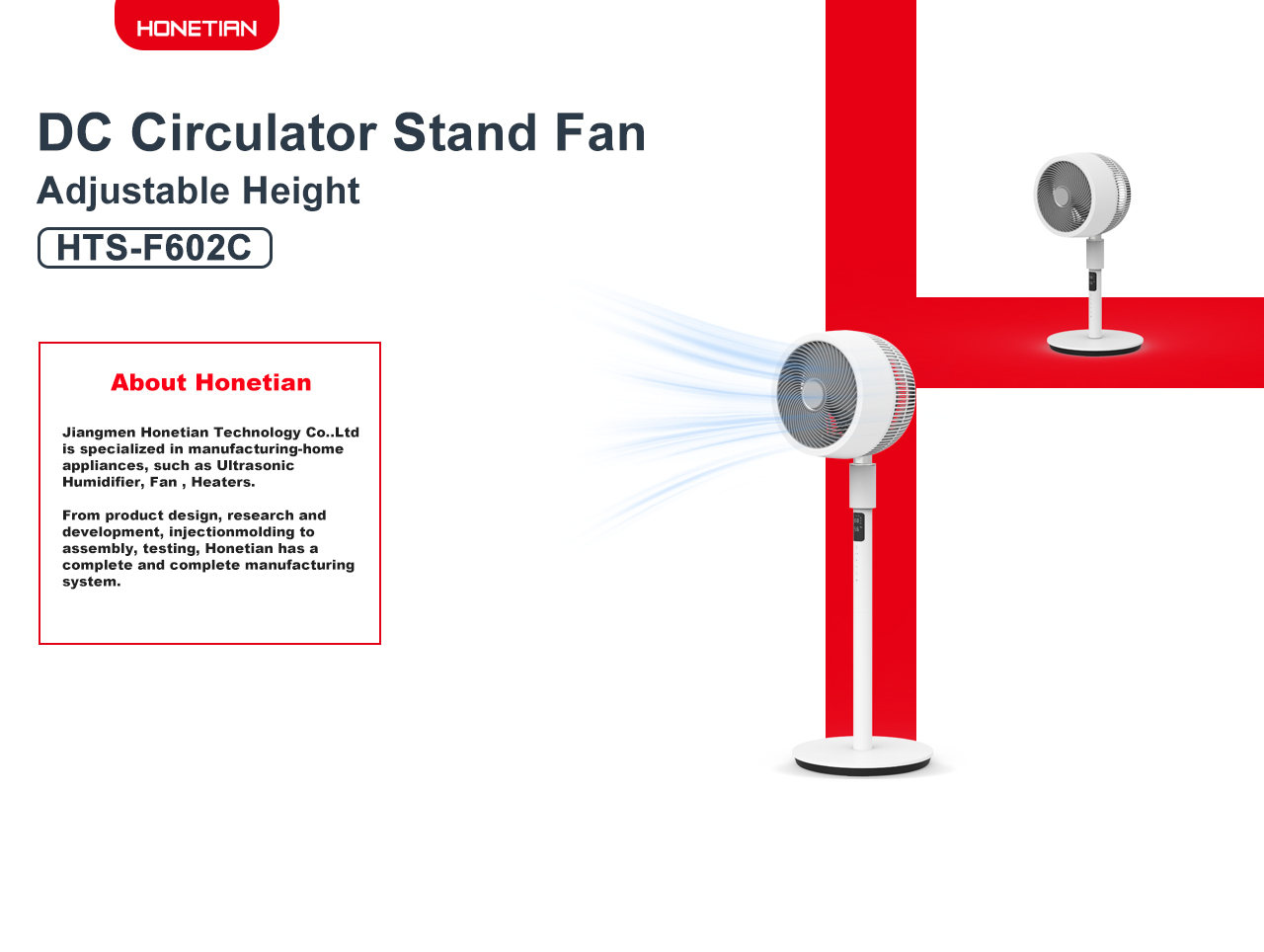 HONETIAN

DC Circulator Stand Fan
Adjustable Height
HTS-F602C

About Honetian

Jiangmen Honetian Technology Co..Ltd is specialized in manufacturing-home appliances, such as Ultrasonic Humidifier, Fan , Heaters.

From product design, research and development, injectionmolding to assembly, testing, Honetian has a complete and complete manufacturing system.